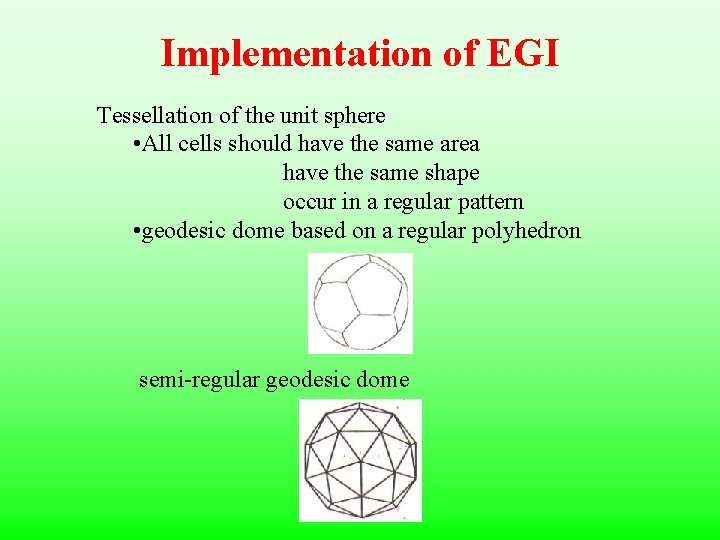 Implementation of EGI

Tessellation of the unit sphere
•All cells should have the same area
have the same shape
occur in a regular pattern
•geodesic dome based on a regular polyhedron

semi-regular geodesic dome